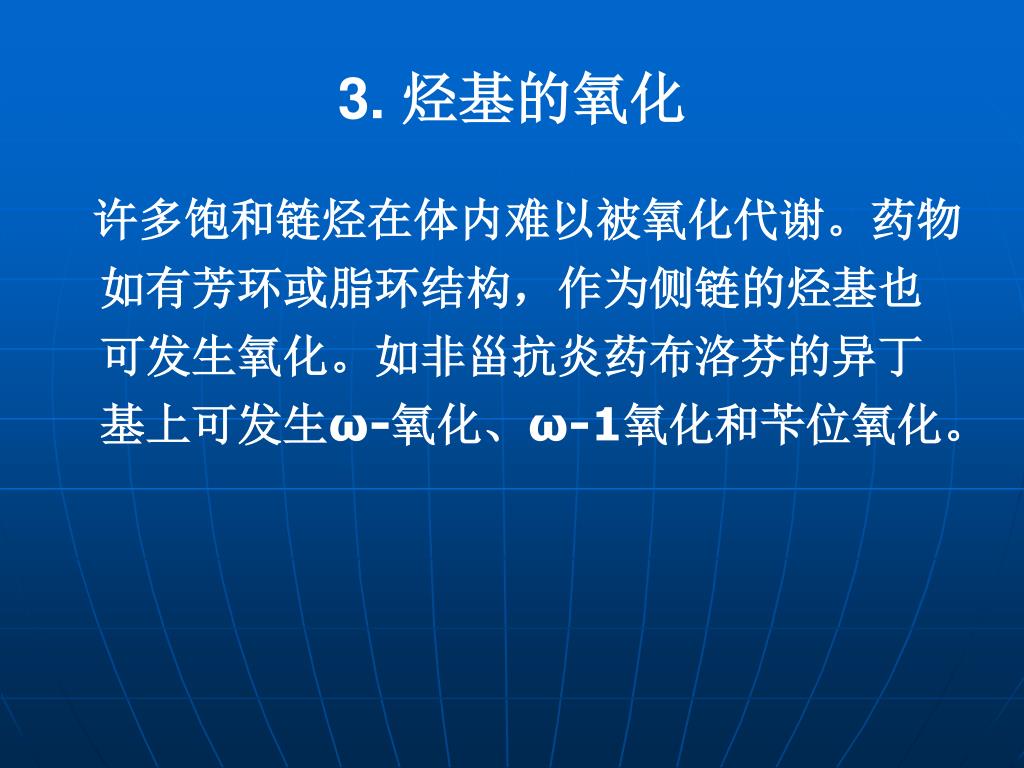 3. 烃基的氧化

许多饱和链烃在体内难以被氧化代谢。药物如有芳环或脂环结构，作为侧链的烃基也可发生氧化。如非甾抗炎药布洛芬的异丁基上可发生ω-氧化、ω-1氧化和苄位氧化。